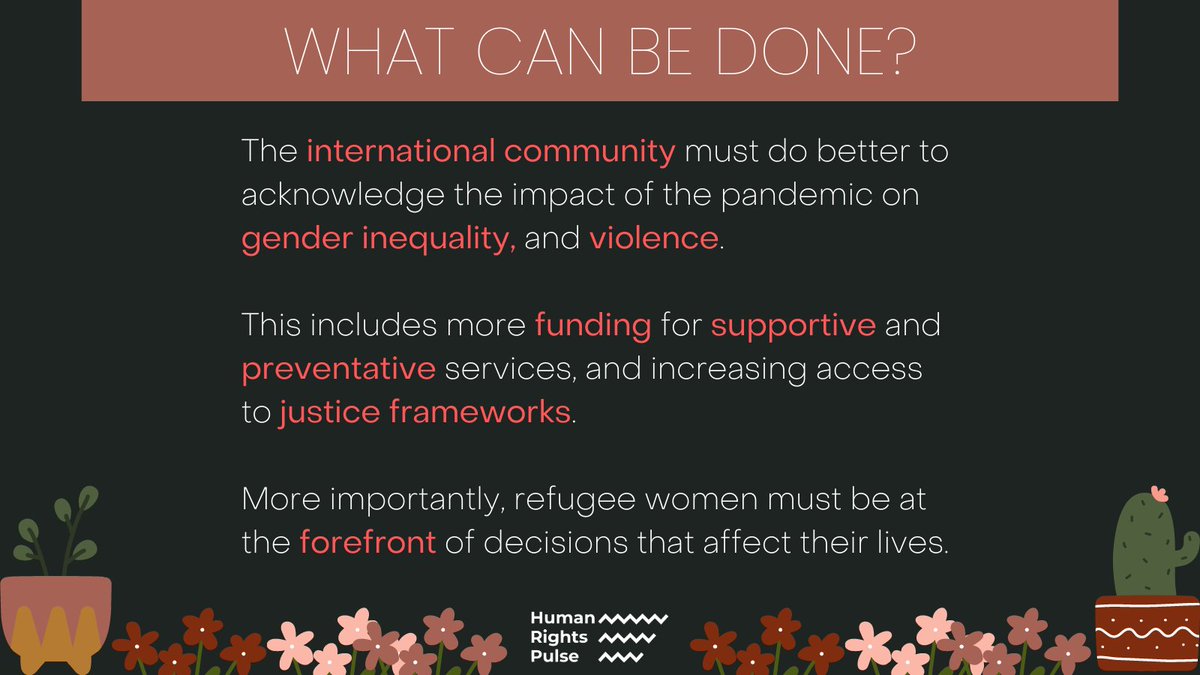 WHAT CAN BE DONE?

The international community must do better to acknowledge the impact of the pandemic on gender inequality, and violence.

This includes more funding for supportive and preventative services, and increasing access to justice frameworks.

More importantly, refugee women must be at the forefront of decisions that affect their lives.

Human Rights Pulse